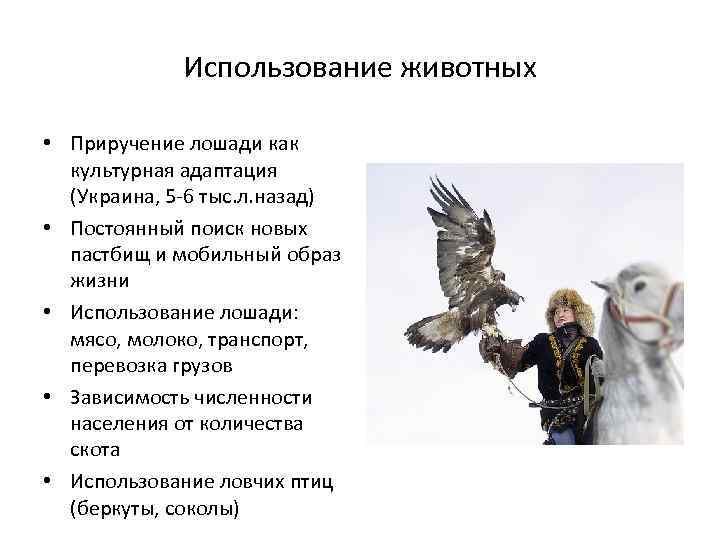 Использование животных

• Приручение лошади как культурная адаптация (Украина, 5-6 тыс.л.назад)
• Постоянный поиск новых пастбищ и мобильный образ жизни
• Использование лошади: мясо, молоко, транспорт, перевозка грузов
• Зависимость численности населения от количества скота
• Использование ловчих птиц (беркуты, соколы)